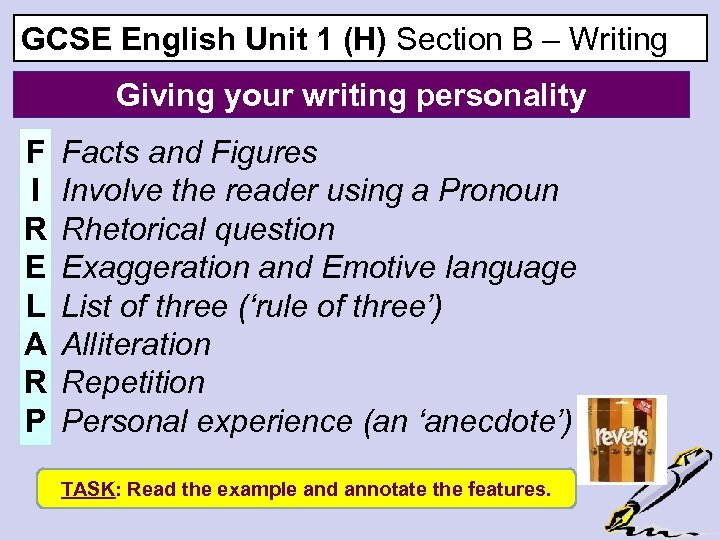 GCSE English Unit 1 (H) Section B – Writing

Giving your writing personality

F Facts and Figures
I Involve the reader using a Pronoun
R Rhetorical question
E Exaggeration and Emotive language
L List of three (‘rule of three’)
A Alliteration
R Repetition
P Personal experience (an ‘anecdote’)

revels

TASK: Read the example and annotate the features.